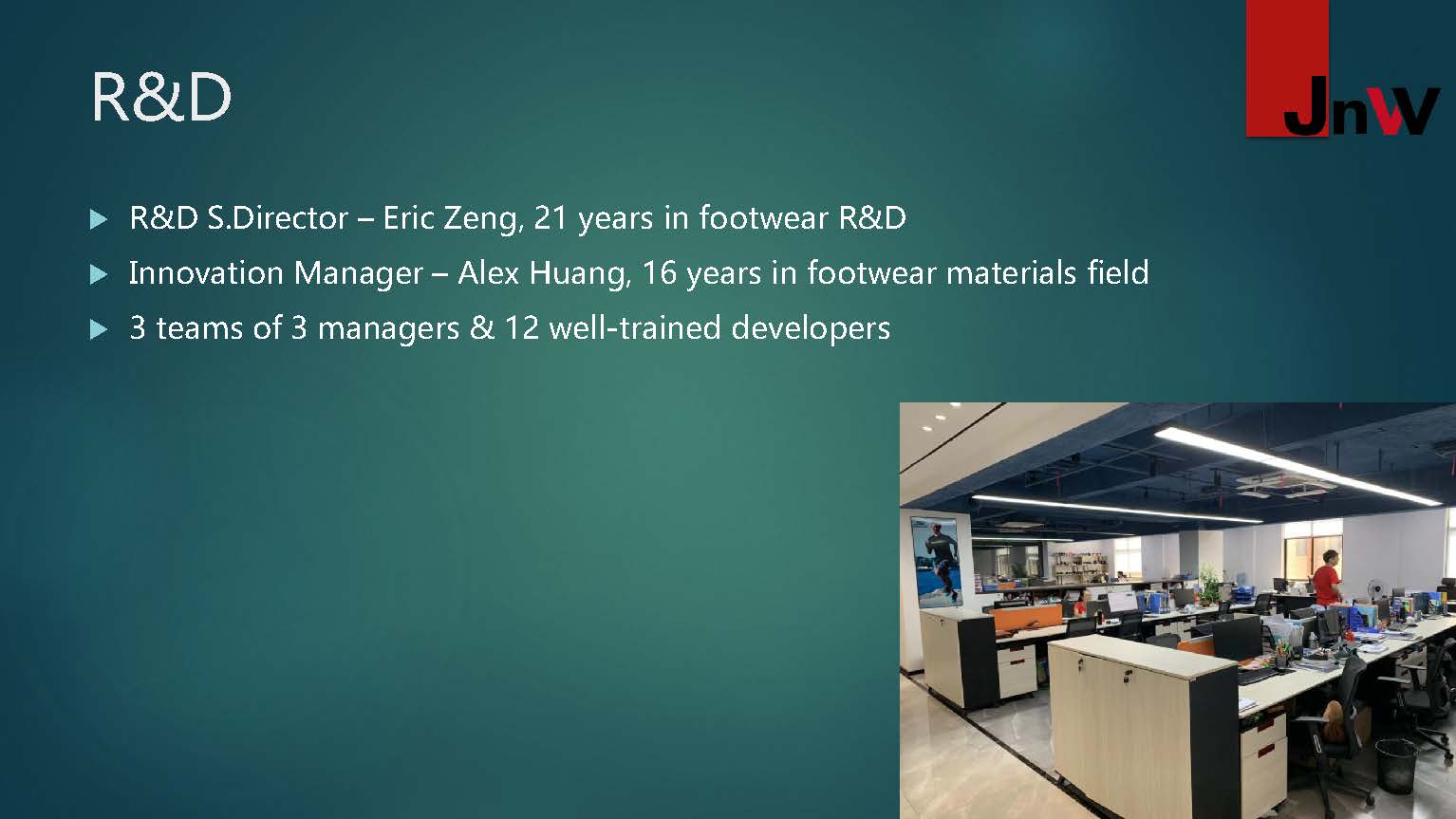 R&D

JnW

R&D S.Director – Eric Zeng, 21 years in footwear R&D

Innovation Manager – Alex Huang, 16 years in footwear materials field

3 teams of 3 managers & 12 well-trained developers